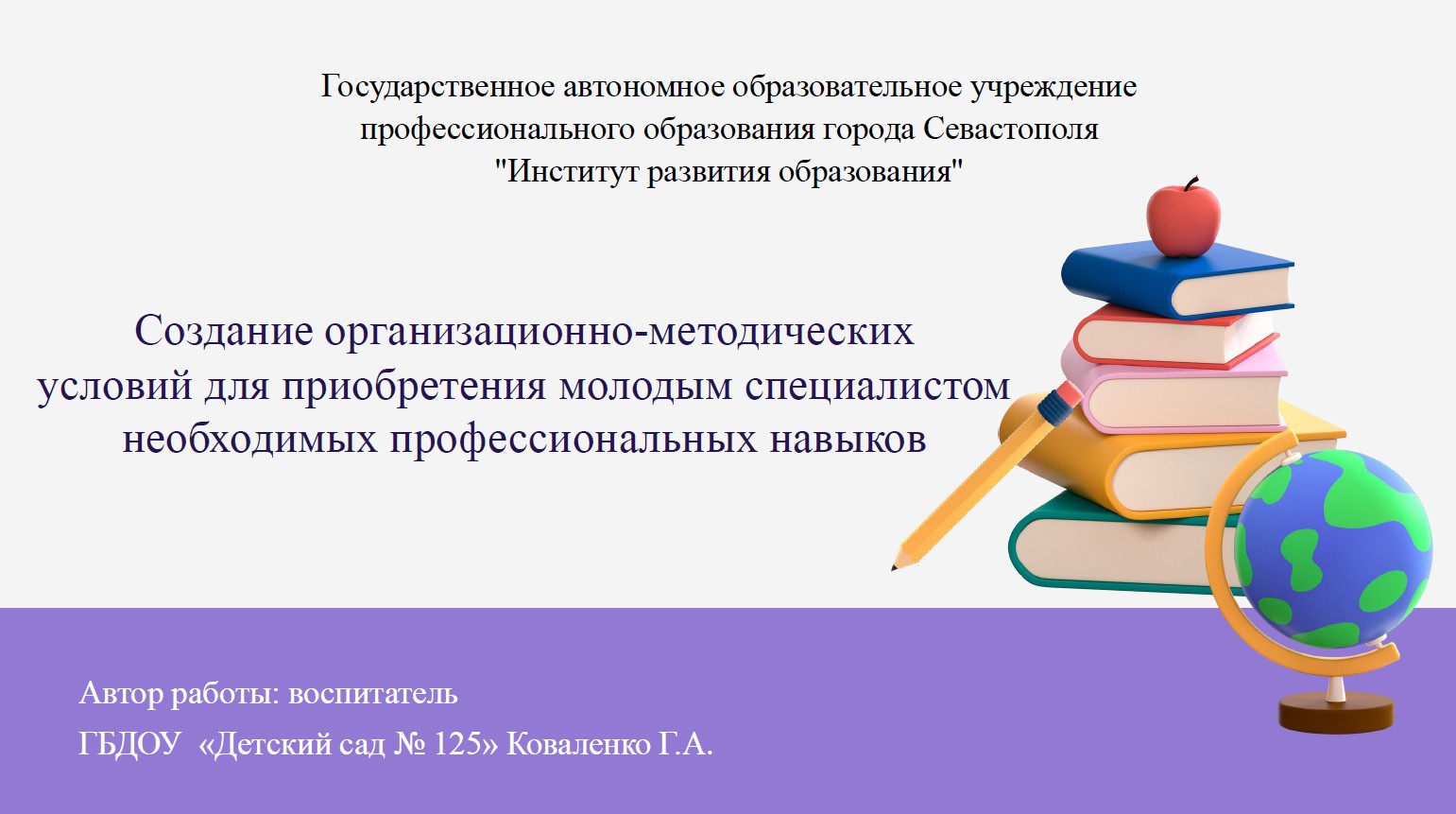 Государственное автономное образовательное учреждение профессионального образования города Севастополя "Институт развития образования"

Создание организационно-методических условий для приобретения молодым специалистом необходимых профессиональных навыков

Автор работы: воспитатель

ГБДОУ «Детский сад № 125» Коваленко Г.А.